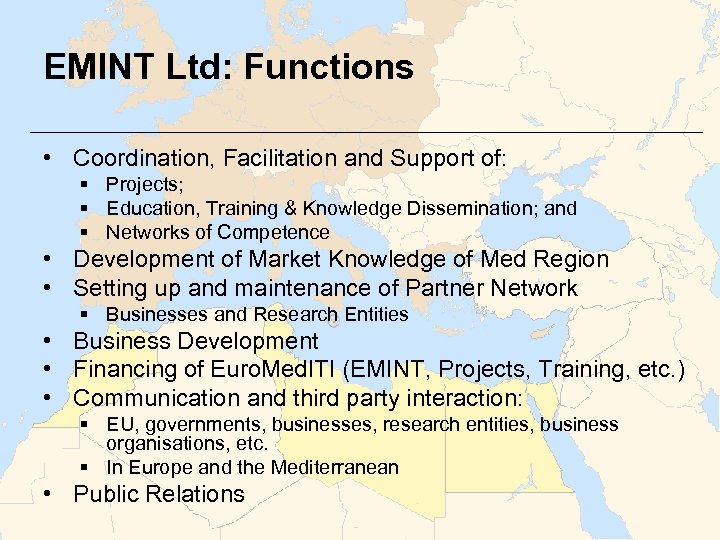 EMINT Ltd: Functions

• Coordination, Facilitation and Support of:
  ▪ Projects;
  ▪ Education, Training & Knowledge Dissemination; and
  ▪ Networks of Competence
• Development of Market Knowledge of Med Region
• Setting up and maintenance of Partner Network
  ▪ Businesses and Research Entities
• Business Development
• Financing of EuroMedITI (EMINT, Projects, Training, etc.)
• Communication and third party interaction:
  ▪ EU, governments, businesses, research entities, business organisations, etc.
  ▪ In Europe and the Mediterranean
• Public Relations